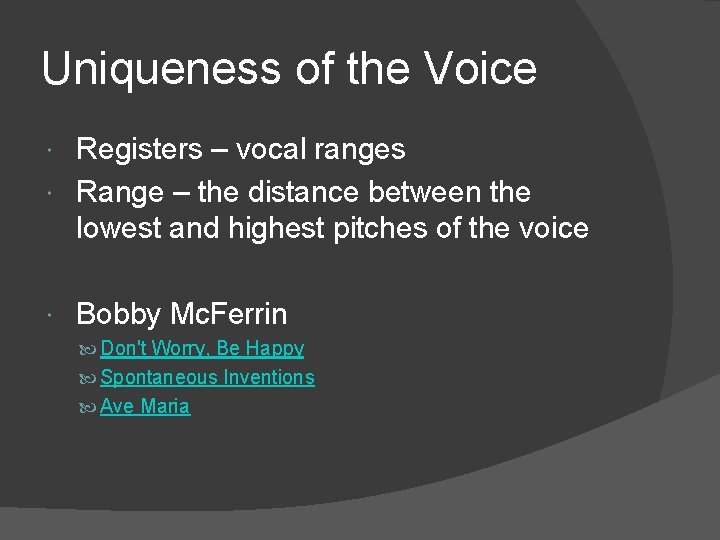 Uniqueness of the Voice

Registers – vocal ranges

Range – the distance between the lowest and highest pitches of the voice

Bobby McFerrin

Don't Worry, Be Happy

Spontaneous Inventions

Ave Maria